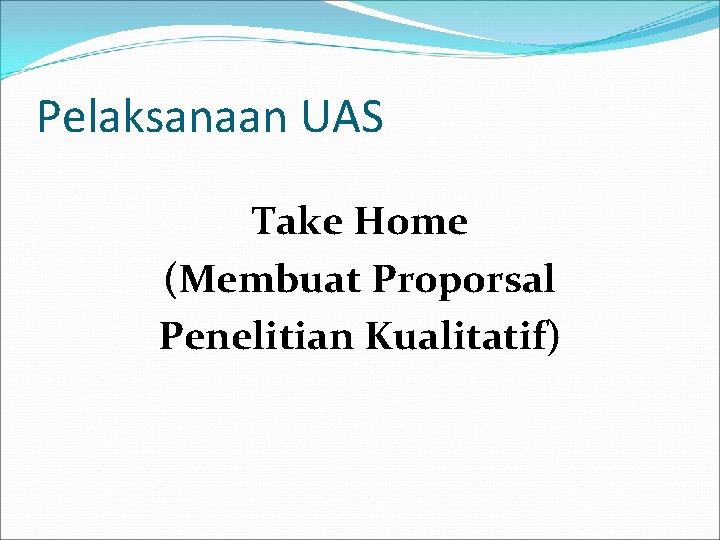 Pelaksanaan UAS

Take Home (Membuat Proporsal Penelitian Kualitatif)